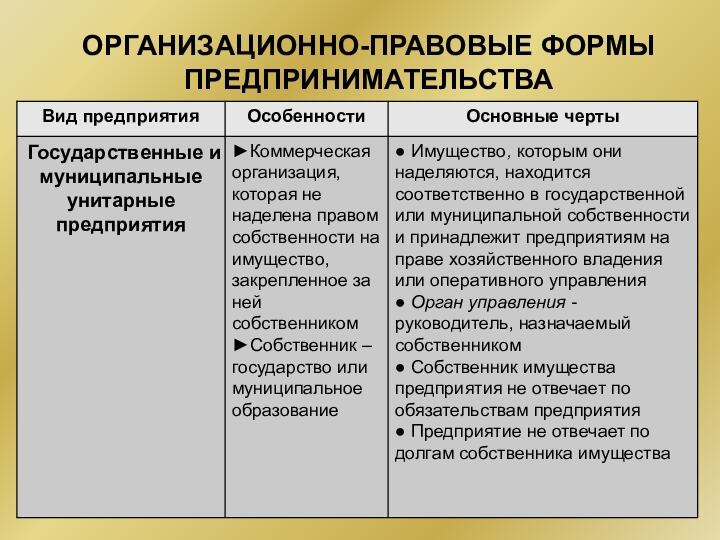 ОРГАНИЗАЦИОННО-ПРАВОВЫЕ ФОРМЫ ПРЕДПРИНИМАТЕЛЬСТВА

| Вид предприятия | Особенности | Основные черты |
|---|---|---|
| Государственные и муниципальные унитарные предприятия | ►Коммерческая организация, которая не наделена правом собственности на имущество, закрепленное за ней собственником ►Собственник – государство или муниципальное образование | ● Имущество, которым они наделяются, находится соответственно в государственной или муниципальной собственности и принадлежит предприятиям на праве хозяйственного владения или оперативного управления ● Орган управления - руководитель, назначаемый собственником ● Собственник имущества предприятия не отвечает по обязательствам предприятия ● Предприятие не отвечает по долгам собственника имущества |